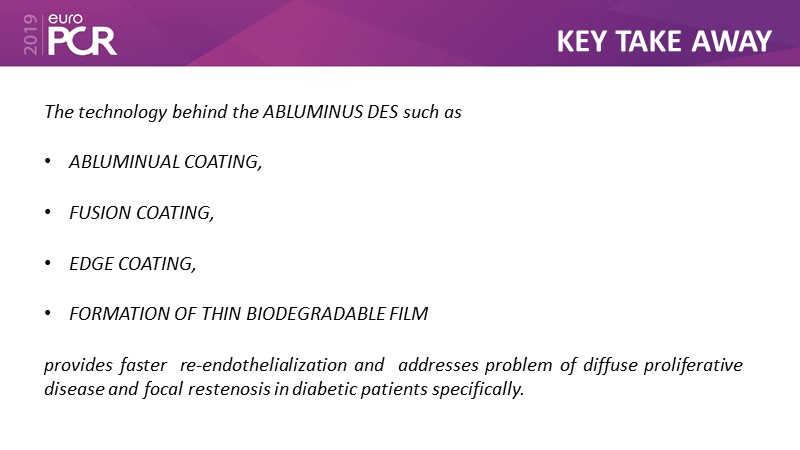 2019 euro PCR

KEY TAKE AWAY

The technology behind the ABLUMINUS DES such as

• ABLUMINUAL COATING,

• FUSION COATING,

• EDGE COATING,

• FORMATION OF THIN BIODEGRADABLE FILM

provides faster re-endothelialization and addresses problem of diffuse proliferative disease and focal restenosis in diabetic patients specifically.